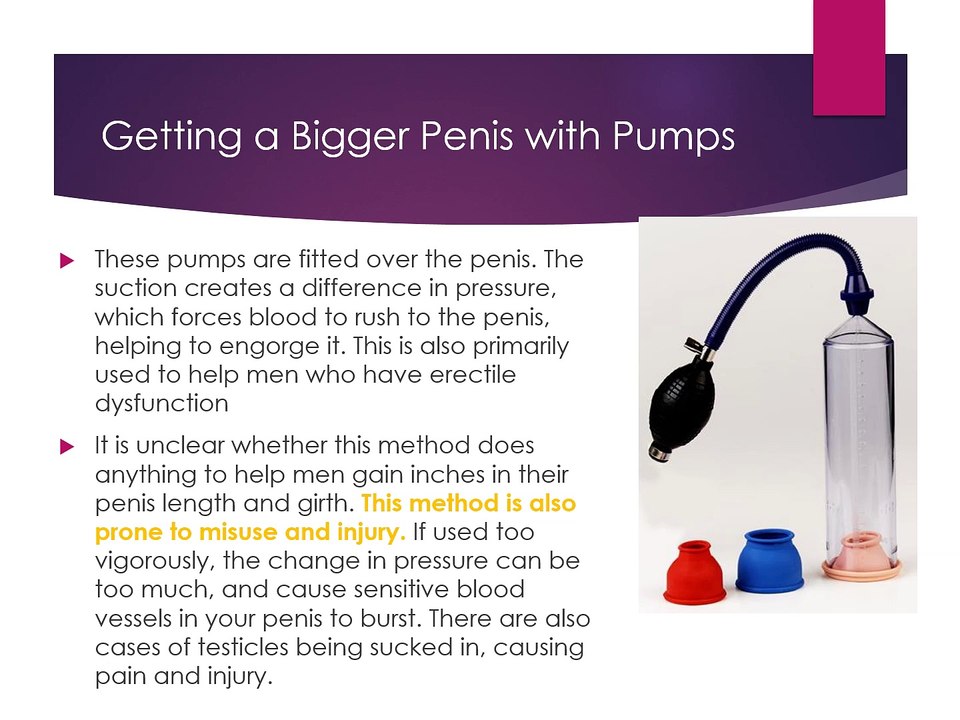 Getting a Bigger Penis with Pumps

These pumps are fitted over the penis. The suction creates a difference in pressure, which forces blood to rush to the penis, helping to engorge it. This is also primarily used to help men who have erectile dysfunction

It is unclear whether this method does anything to help men gain inches in their penis length and girth. This method is also prone to misuse and injury. If used too vigorously, the change in pressure can be too much, and cause sensitive blood vessels in your penis to burst. There are also cases of testicles being sucked in, causing pain and injury.